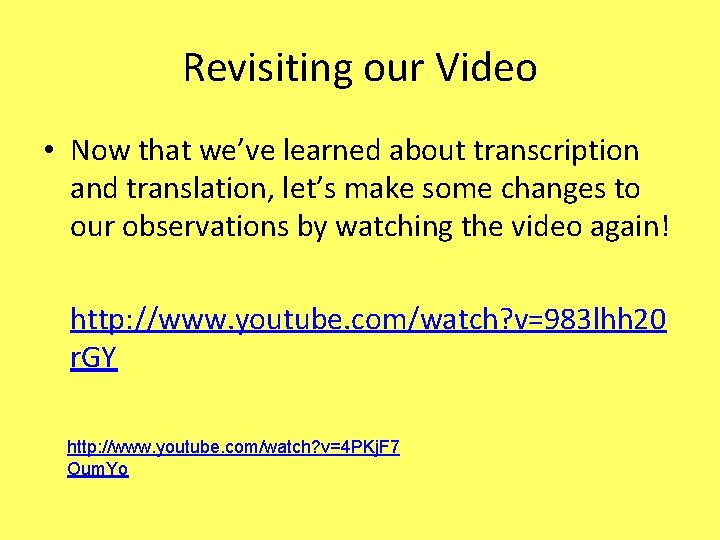 Revisiting our Video

• Now that we've learned about transcription and translation, let's make some changes to our observations by watching the video again!

http://www.youtube.com/watch?v=983lhh20rGY

http://www.youtube.com/watch?v=4PKjF7OumYo